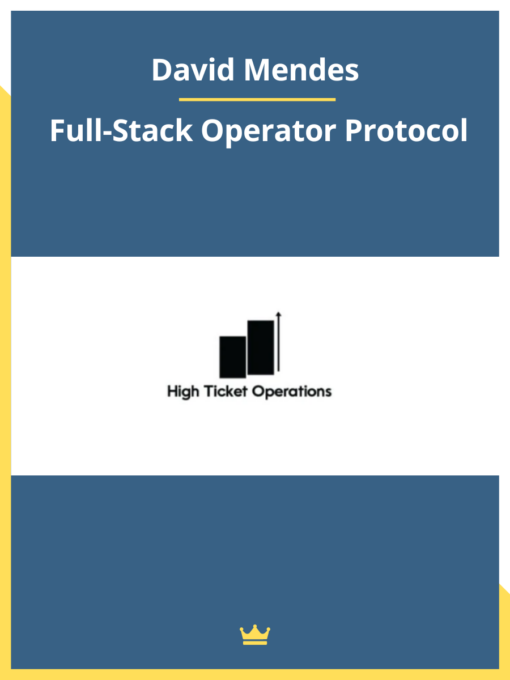 David Mendes

Full-Stack Operator Protocol

High Ticket Operations